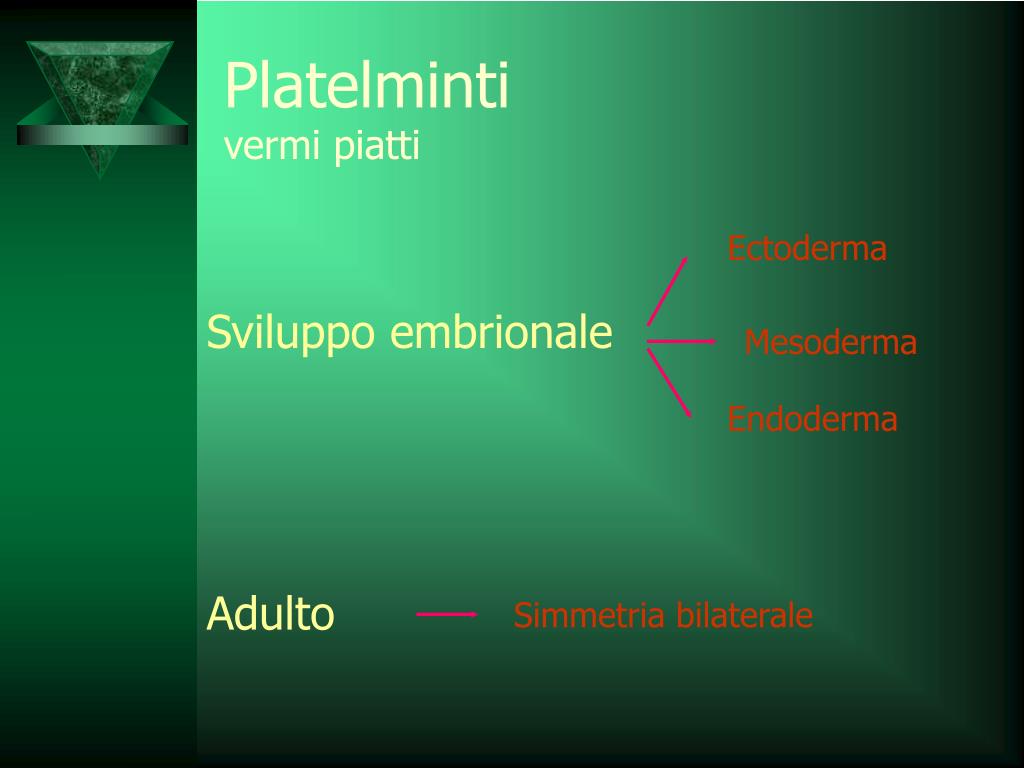 Platelminti
vermi piatti

Sviluppo embrionale

Ectoderma

Mesoderma

Endoderma

Adulto

Simmetria bilaterale